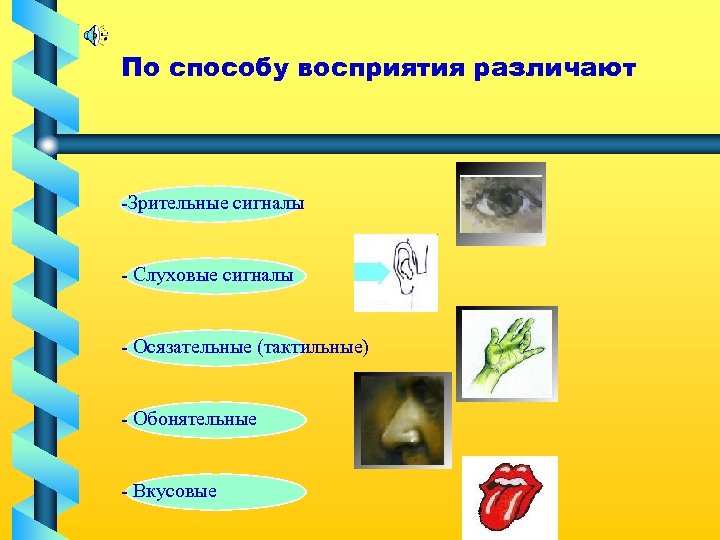 По способу восприятия различают

-Зрительные сигналы

- Слуховые сигналы

- Осязательные (тактильные)

- Обонятельные

- Вкусовые